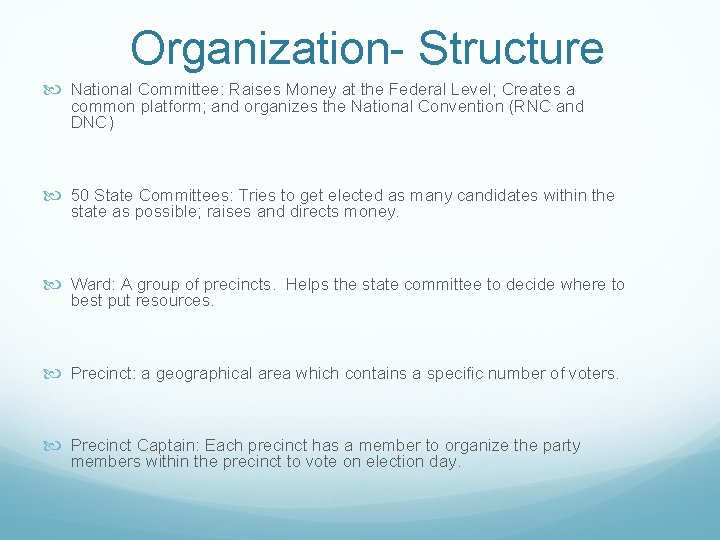 Organization- Structure

National Committee: Raises Money at the Federal Level; Creates a common platform; and organizes the National Convention (RNC and DNC)

50 State Committees: Tries to get elected as many candidates within the state as possible; raises and directs money.

Ward: A group of precincts. Helps the state committee to decide where to best put resources.

Precinct: a geographical area which contains a specific number of voters.

Precinct Captain: Each precinct has a member to organize the party members within the precinct to vote on election day.